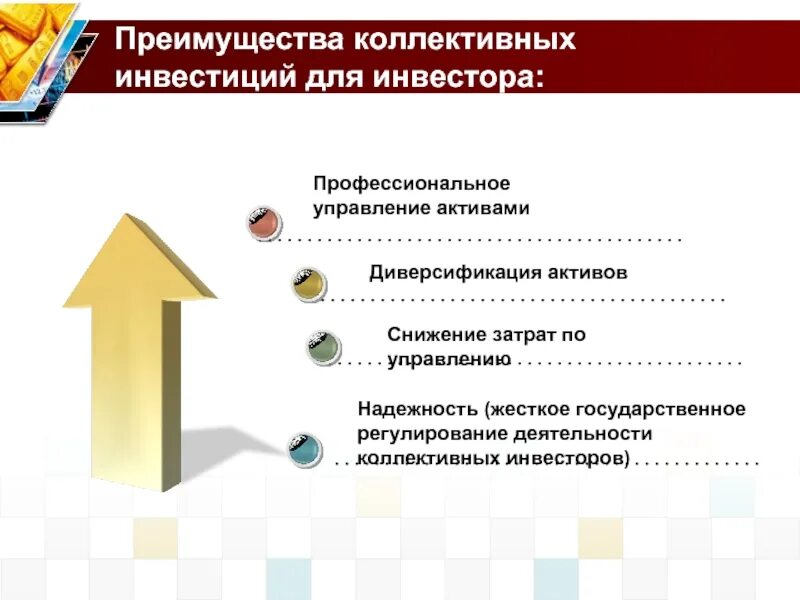 Преимущества коллективных инвестиций для инвестора:

Профессиональное управление активами

Диверсификация активов

Снижение затрат по управлению

Надежность (жесткое государственное регулирование деятельности коллективных инвесторов)